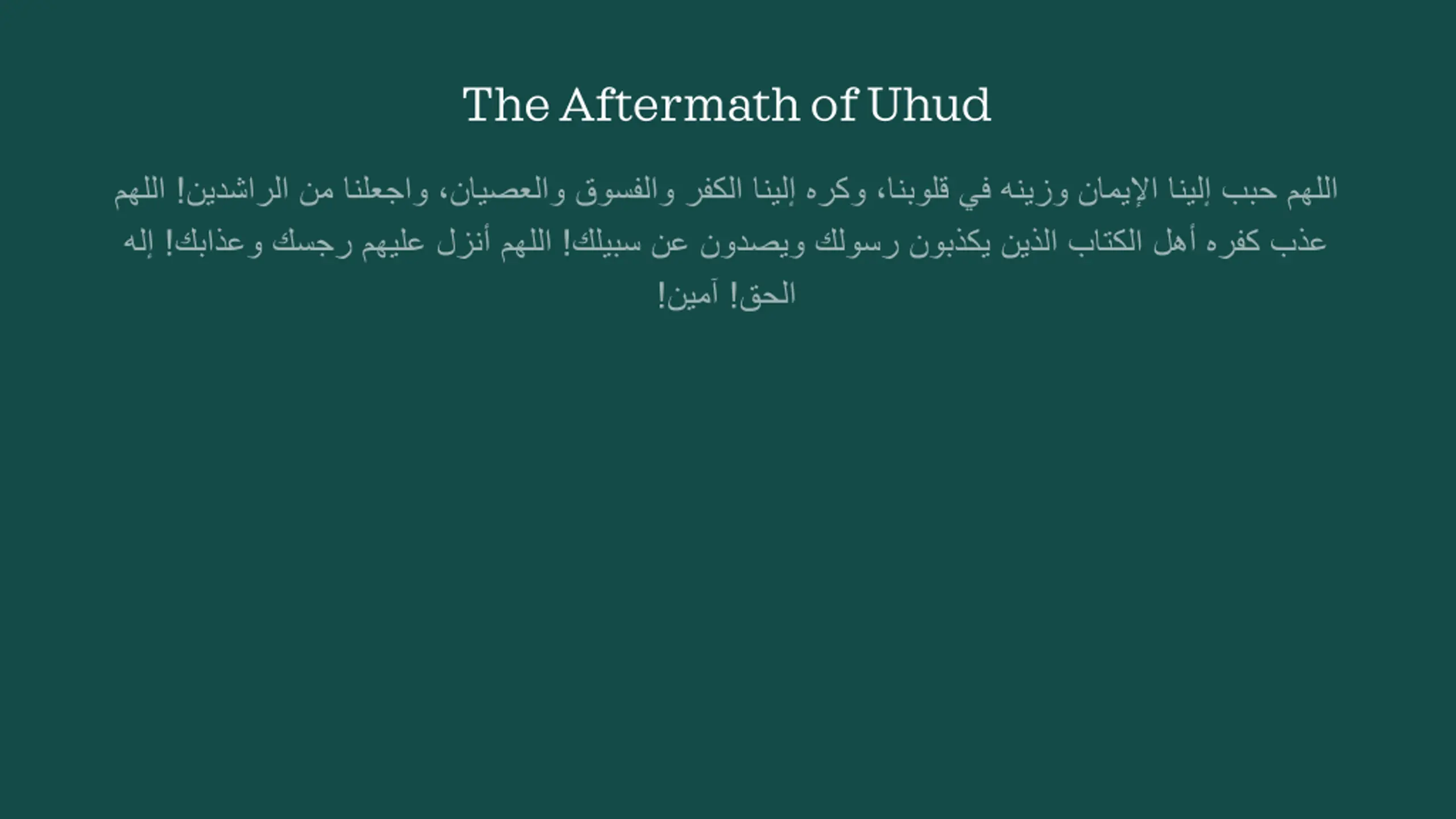 The Aftermath of Uhud

اللهم حبب إلينا الإيمان وزينه في قلوبنا، وكره إلينا الكفر والفسوق والعصيان، واجعلنا من الراشدين! اللهم عذب كفره أهل الكتاب الذين يكذبون رسولك ويصدون عن سبيلك! اللهم أنزل عليهم رجسك وعذابك! إله الحق! آمين!